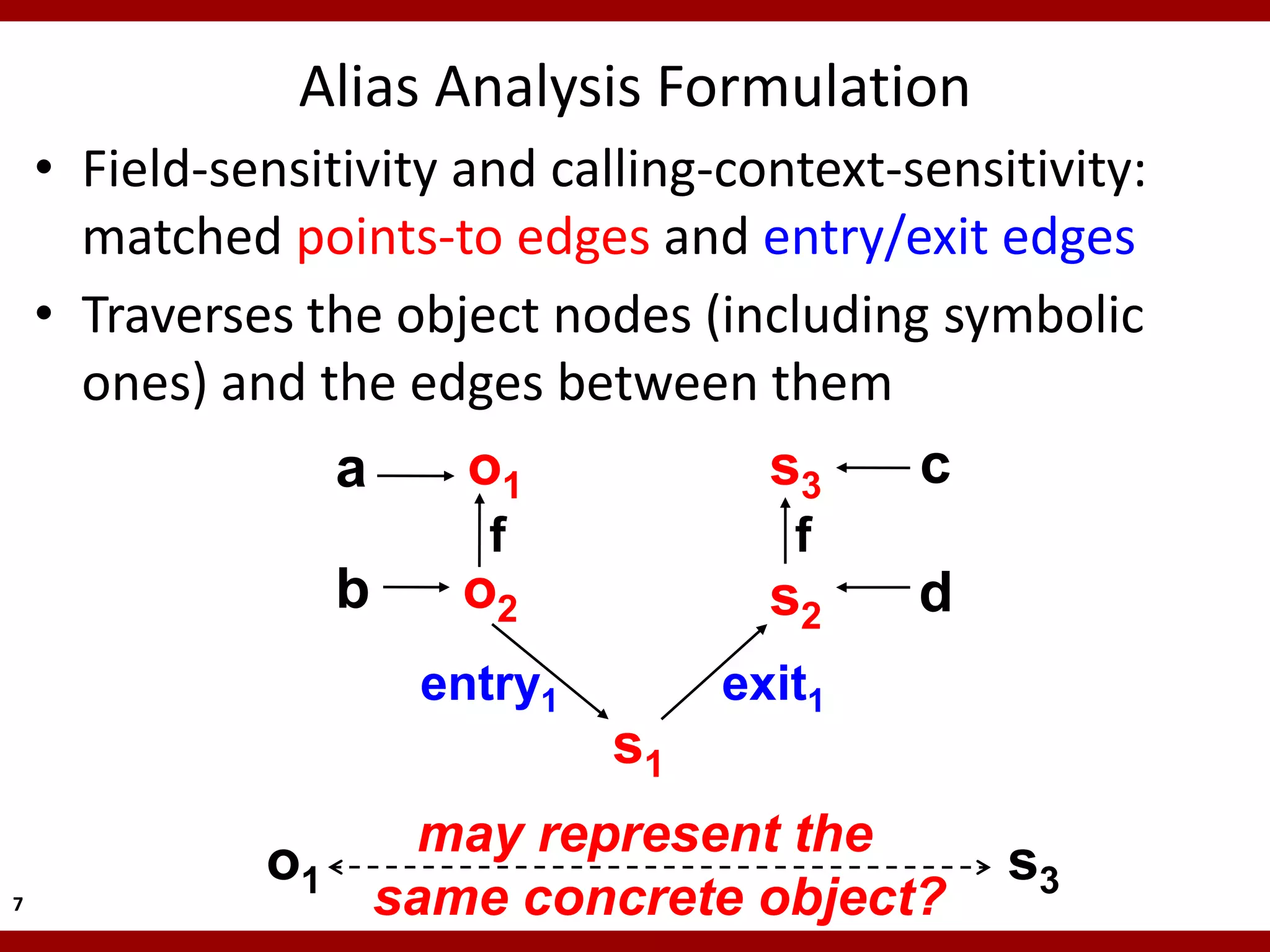 Alias Analysis Formulation

• Field-sensitivity and calling-context-sensitivity: matched points-to edges and entry/exit edges

• Traverses the object nodes (including symbolic ones) and the edges between them

a $o_1$ $s_3$ c

f f

b $o_2$ $s_2$ d

$entry_1$ $exit_1$

$s_1$

$o_1$ may represent the same concrete object? $s_3$

7